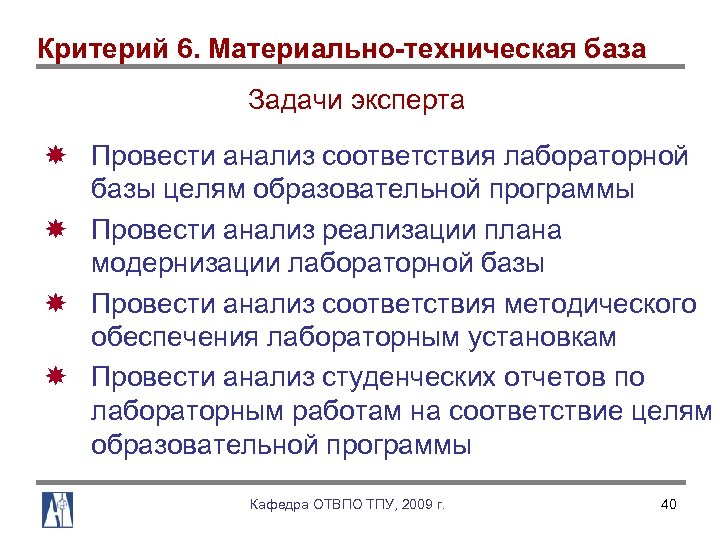 Критерий 6. Материально-техническая база

Задачи эксперта

Провести анализ соответствия лабораторной базы целям образовательной программы

Провести анализ реализации плана модернизации лабораторной базы

Провести анализ соответствия методического обеспечения лабораторным установкам

Провести анализ студенческих отчетов по лабораторным работам на соответствие целям образовательной программы

Кафедра ОТВПО ТПУ, 2009 г.

40